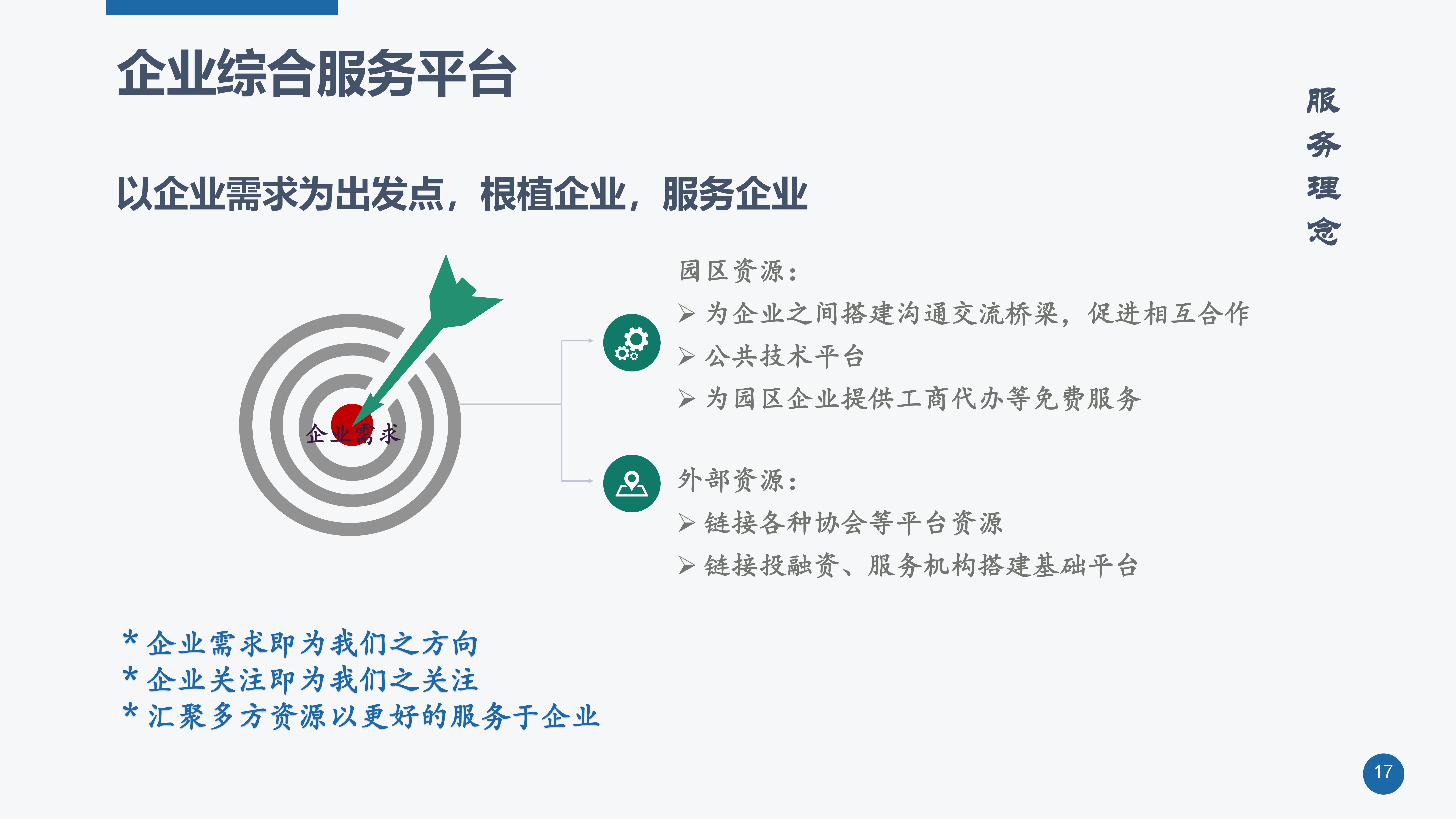 企业综合服务平台

服务理念

以企业需求为出发点，根植企业，服务企业

企业需求

园区资源：
➢ 为企业之间搭建沟通交流桥梁，促进相互合作
➢ 公共技术平台
➢ 为园区企业提供工商代办等免费服务

外部资源：
➢ 链接各种协会等平台资源
➢ 链接投融资、服务机构搭建基础平台

* 企业需求即为我们之方向
* 企业关注即为我们之关注
* 汇聚多方资源以更好的服务于企业

17